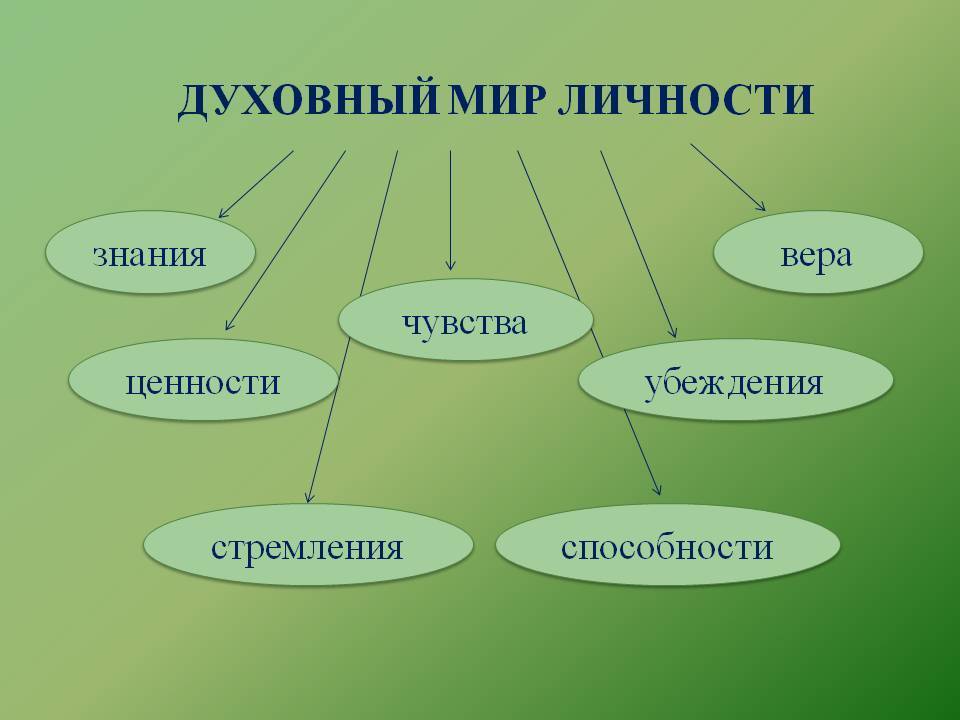 ДУХОВНЫЙ МИР ЛИЧНОСТИ

знания

вера

чувства

ценности

убеждения

стремления

способности